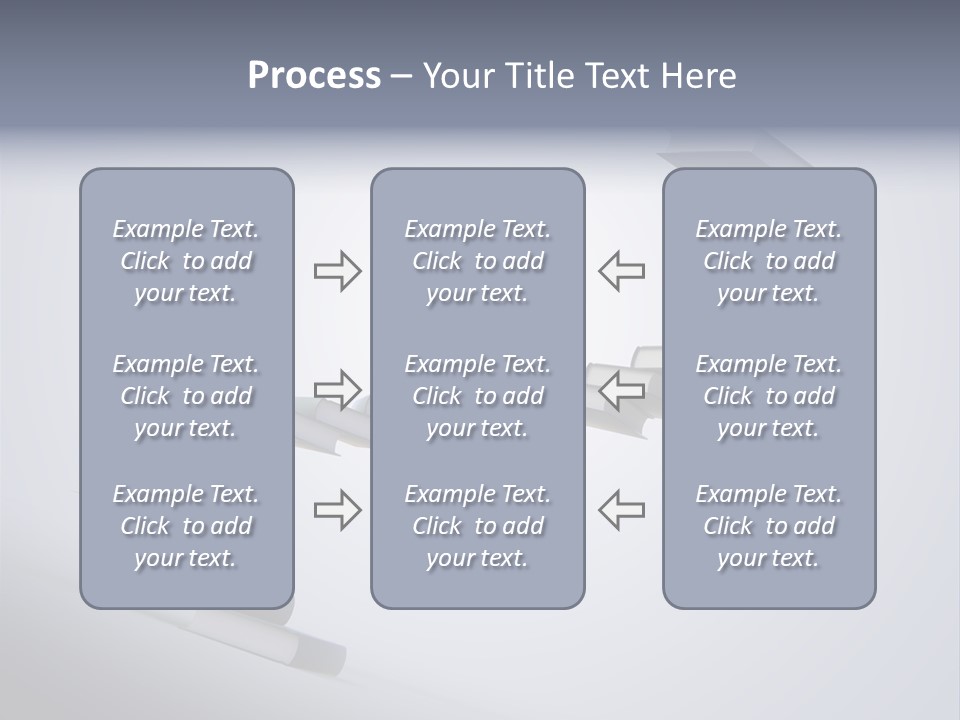 Process – Your Title Text Here

Example Text. Click to add your text.

Example Text. Click to add your text.

Example Text. Click to add your text.

Example Text. Click to add your text.

Example Text. Click to add your text.

Example Text. Click to add your text.

Example Text. Click to add your text.

Example Text. Click to add your text.

Example Text. Click to add your text.